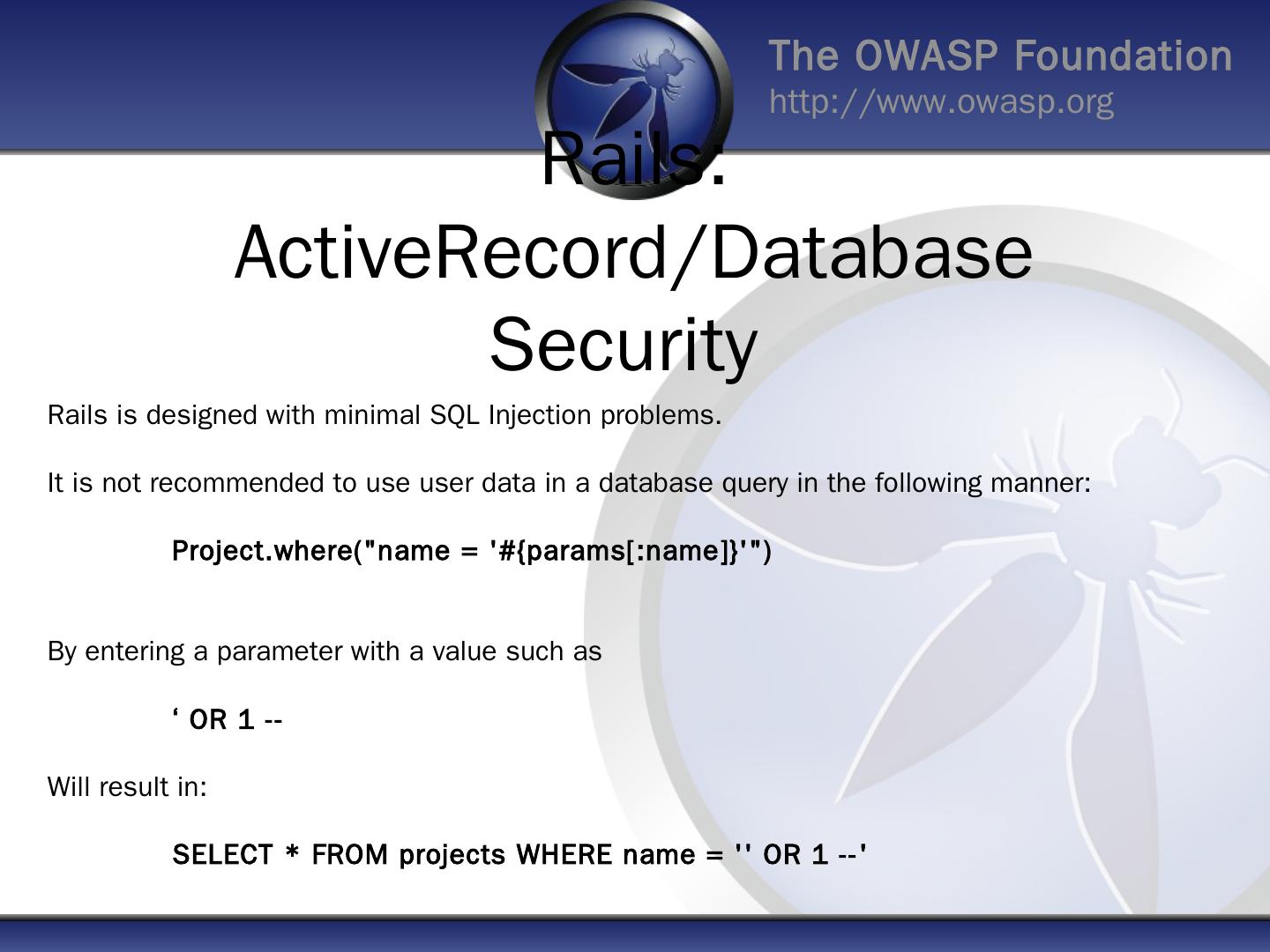 The OWASP Foundation
http://www.owasp.org

Rails: ActiveRecord/Database Security

Rails is designed with minimal SQL Injection problems.

It is not recommended to use user data in a database query in the following manner:

Project.where("name = '#{params[:name]}'")

By entering a parameter with a value such as

‘ OR 1 --

Will result in:

SELECT * FROM projects WHERE name = '' OR 1 --'